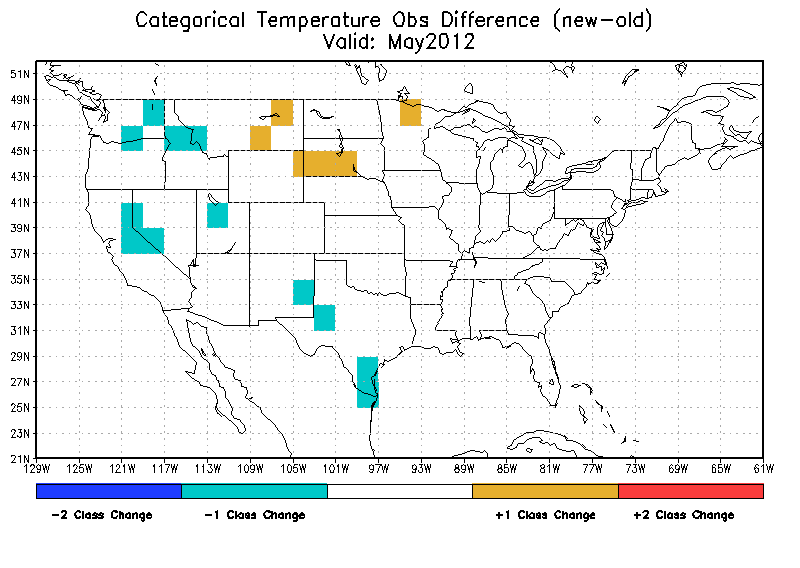 Categorical Temperature Obs Difference (new-old)
Valid: May2012

51N
49N
47N
45N
43N
41N
39N
37N
35N
33N
31N
29N
27N
25N
23N
21N

129W 125W 121W 117W 113W 109W 105W 101W 97W 93W 89W 85W 81W 77W 73W 69W 65W 61W

-2 Class Change
-1 Class Change
+1 Class Change
+2 Class Change